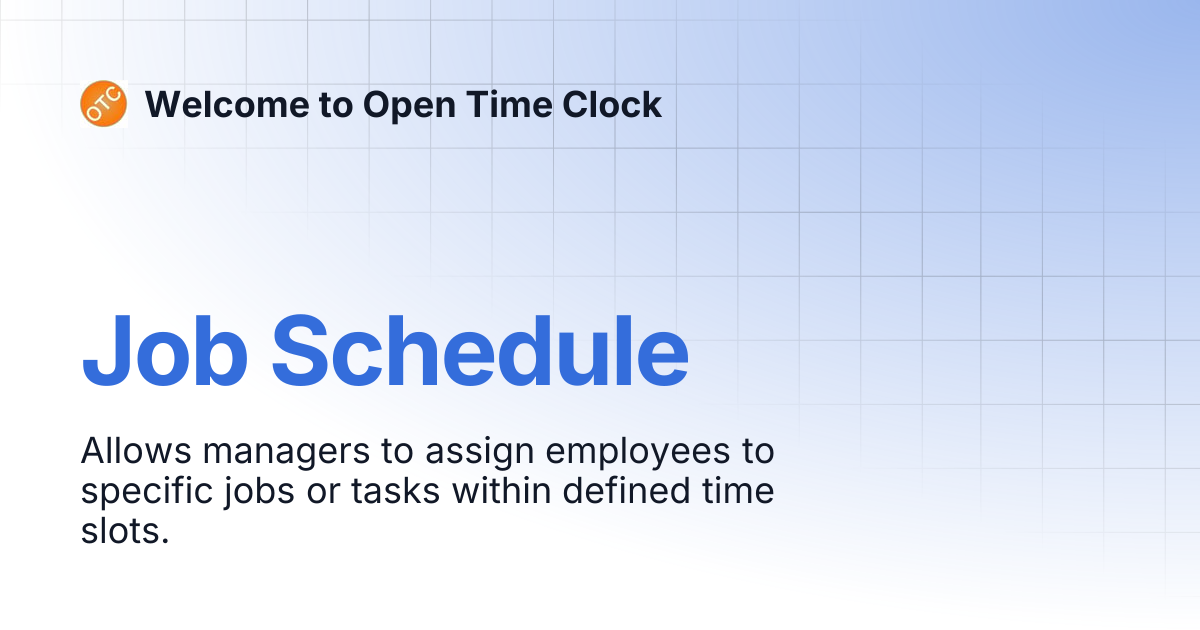 OTC

Welcome to Open Time Clock

Job Schedule

Allows managers to assign employees to specific jobs or tasks within defined time slots.